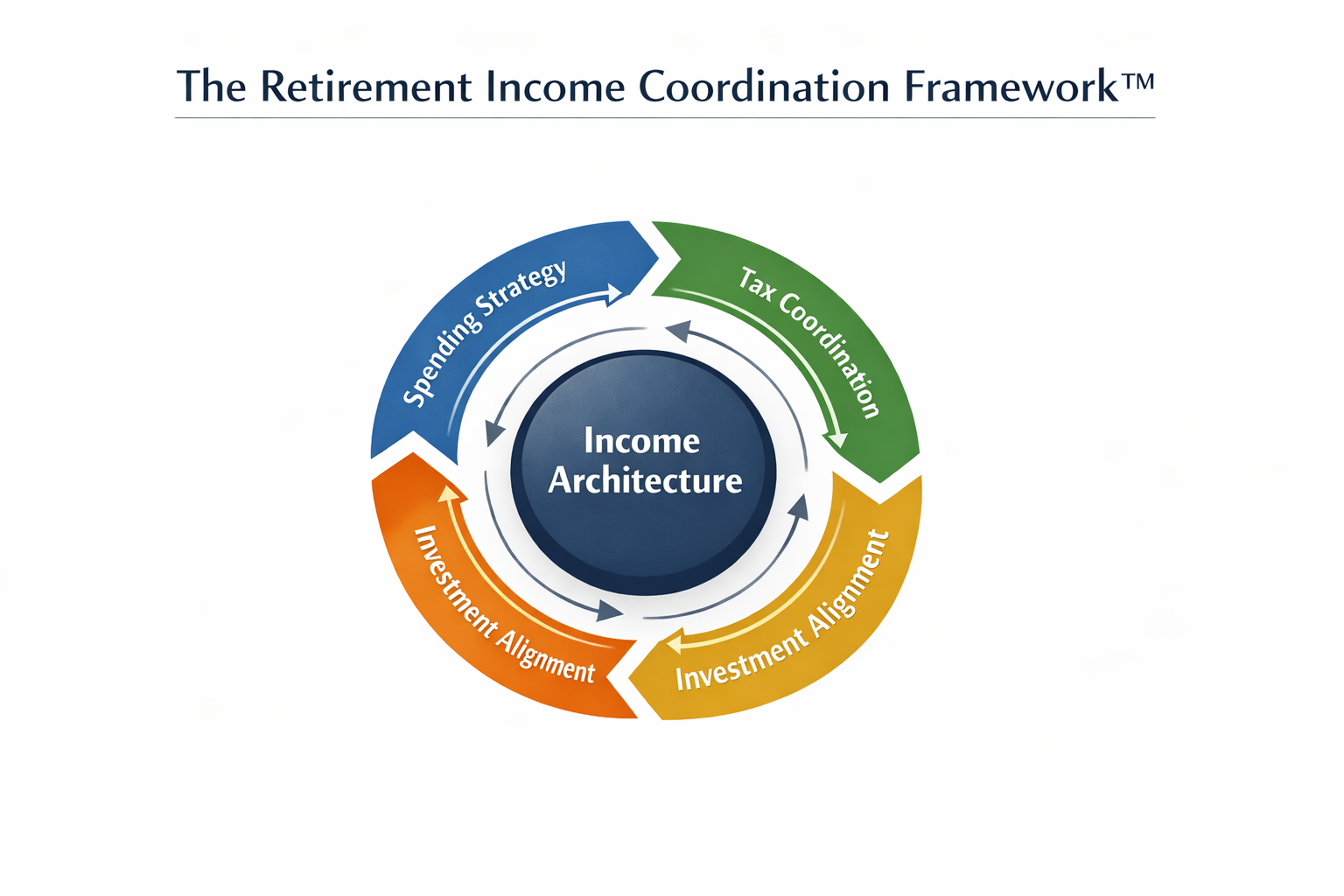 The Retirement Income Coordination Framework™

Spending Strategy

Tax Coordination

Income Architecture

Investment Alignment

Investment Alignment